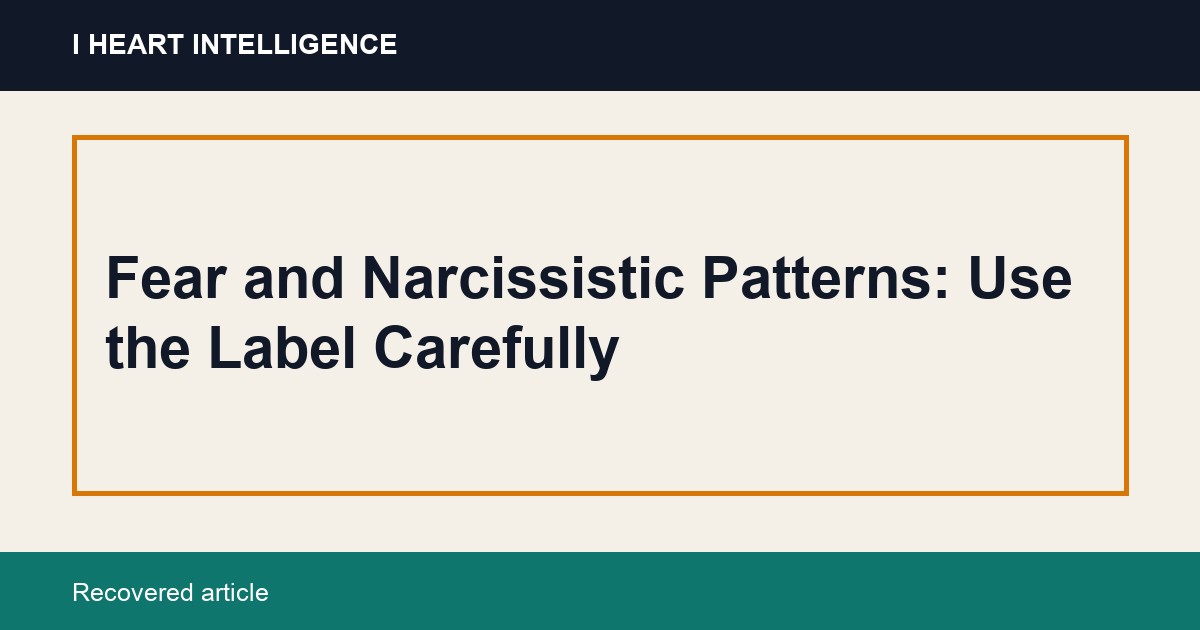 I HEART INTELLIGENCE

Fear and Narcissistic Patterns: Use the Label Carefully

Recovered article